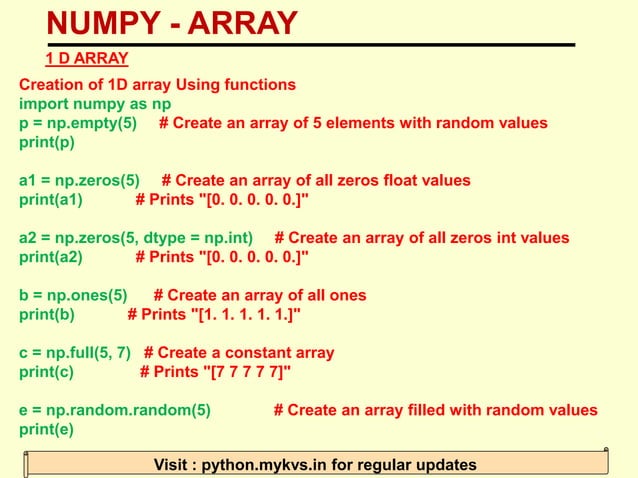 NUMPY - ARRAY

1 D ARRAY

Creation of 1D array Using functions
import numpy as np
p = np.empty(5) # Create an array of 5 elements with random values
print(p)

a1 = np.zeros(5) # Create an array of all zeros float values
print(a1) # Prints "[0. 0. 0. 0. 0.]"

a2 = np.zeros(5, dtype = np.int) # Create an array of all zeros int values
print(a2) # Prints "[0. 0. 0. 0. 0.]"

b = np.ones(5) # Create an array of all ones
print(b) # Prints "[1. 1. 1. 1. 1.]"

c = np.full(5, 7) # Create a constant array
print(c) # Prints "[7 7 7 7 7]"

e = np.random.random(5) # Create an array filled with random values
print(e)

Visit : python.mykvs.in for regular updates